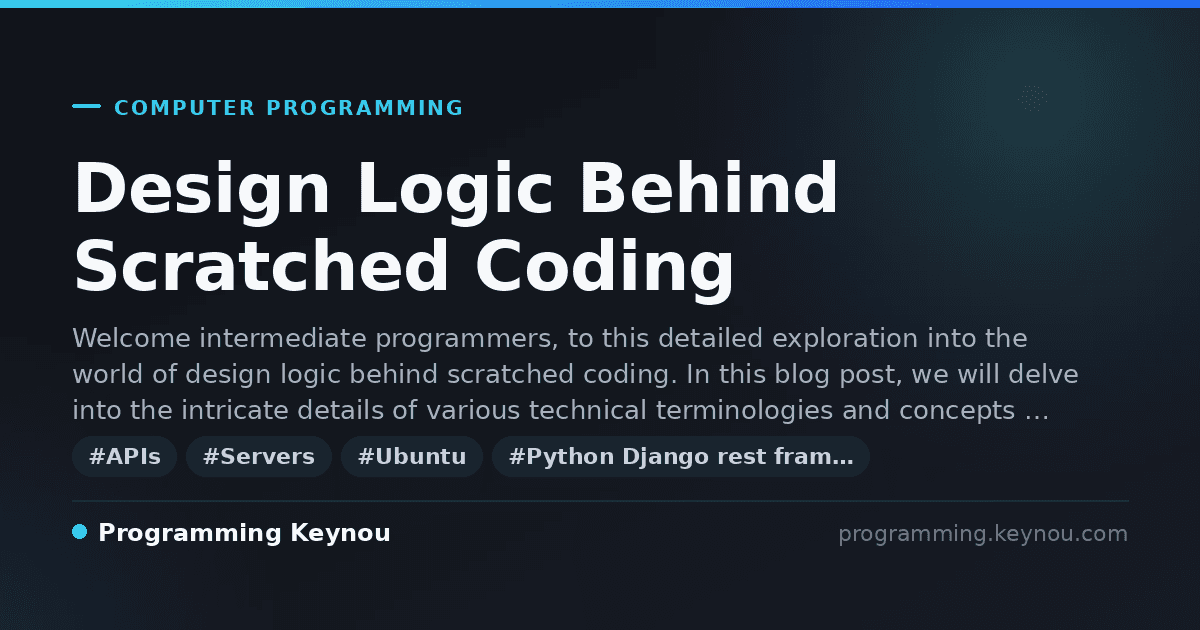 COMPUTER PROGRAMMING

Design Logic Behind Scratched Coding

Welcome intermediate programmers, to this detailed exploration into the world of design logic behind scratched coding. In this blog post, we will delve into the intricate details of various technical terminologies and concepts …

#APIs #Servers #Ubuntu #Python Django rest fram…

Programming Keynou

programming.keynou.com